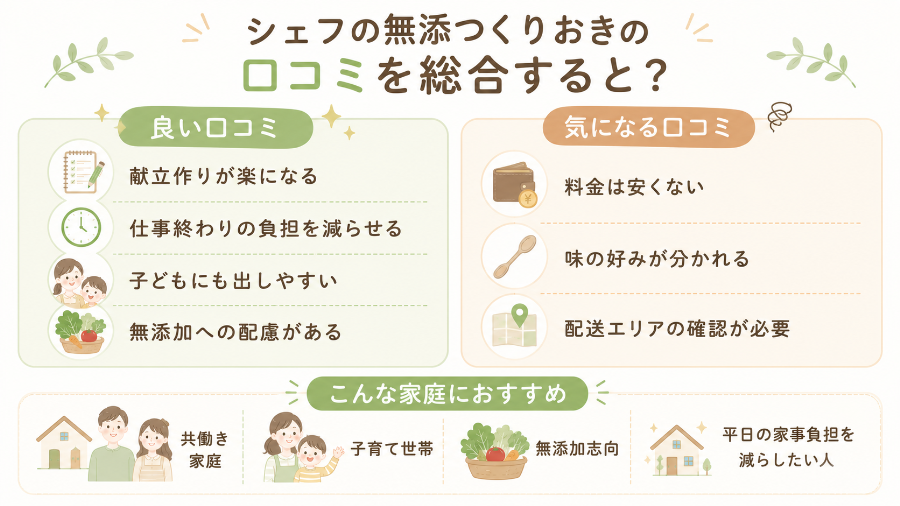 シェフの無添つくりおきの
口コミを総合すると？

良い口コミ

献立作りが楽になる

仕事終わりの負担を減らせる

子どもにも出しやすい

無添加への配慮がある

気になる口コミ

料金は安くない

味の好みが分かれる

配送エリアの確認が必要

こんな家庭におすすめ

共働き家庭

子育て世帯

無添加志向

平日の家事負担を減らしたい人